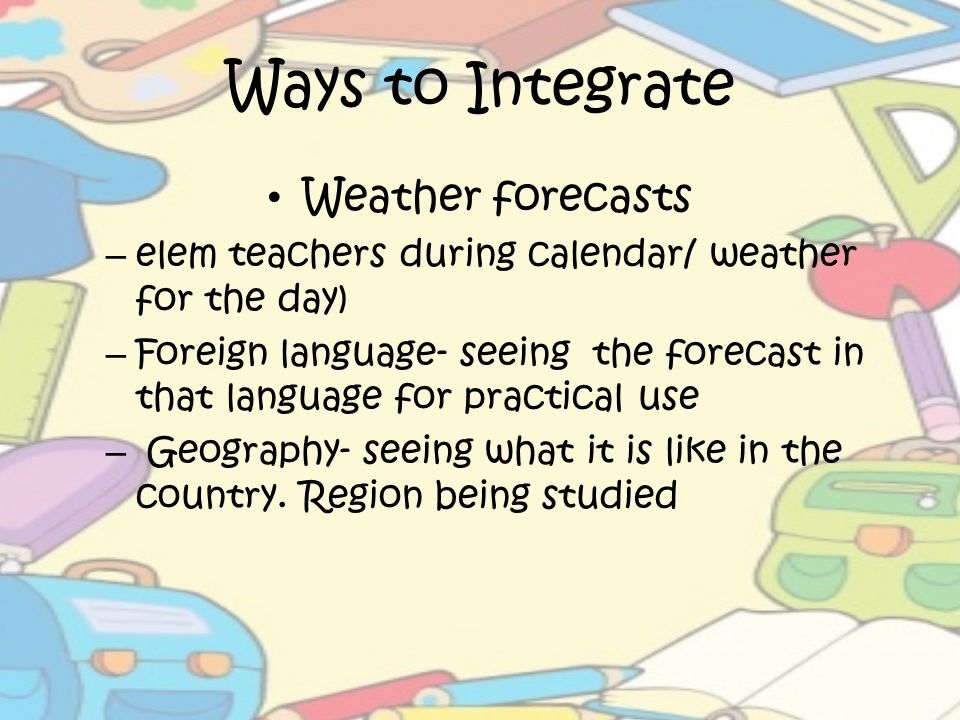 Ways to Integrate

• Weather forecasts

– elem teachers during calendar/ weather for the day)

– Foreign language- seeing the forecast in that language for practical use

– Geography- seeing what it is like in the country. Region being studied